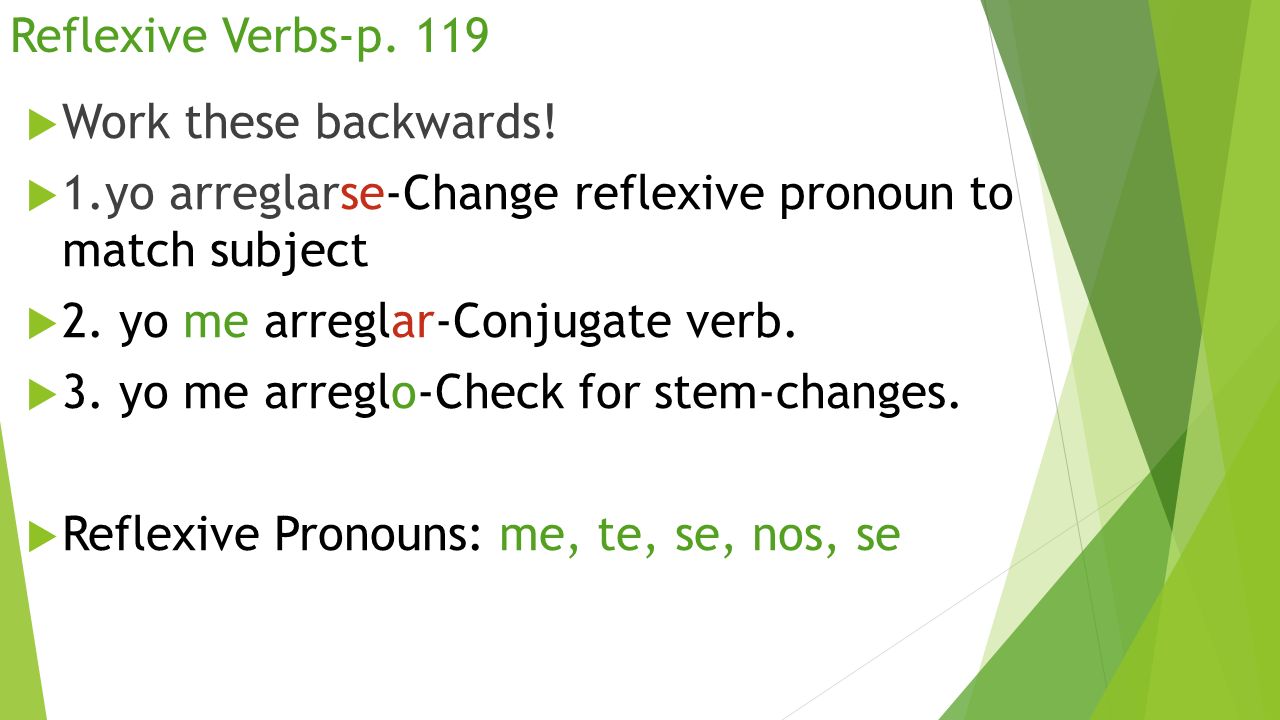 Reflexive Verbs-p. 119

Work these backwards!

1.yo arreglarse-Change reflexive pronoun to match subject

2. yo me arreglar-Conjugate verb.

3. yo me arreglo-Check for stem-changes.

Reflexive Pronouns: me, te, se, nos, se